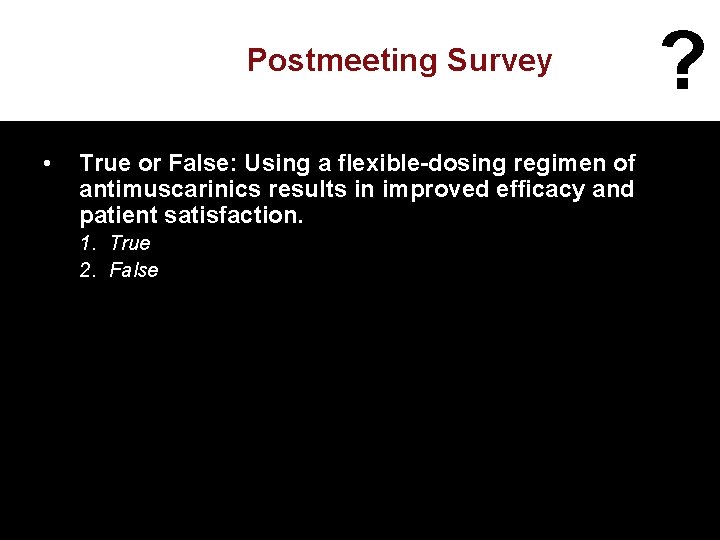 Postmeeting Survey

?

• True or False: Using a flexible-dosing regimen of antimuscarinics results in improved efficacy and patient satisfaction.

1. True
2. False